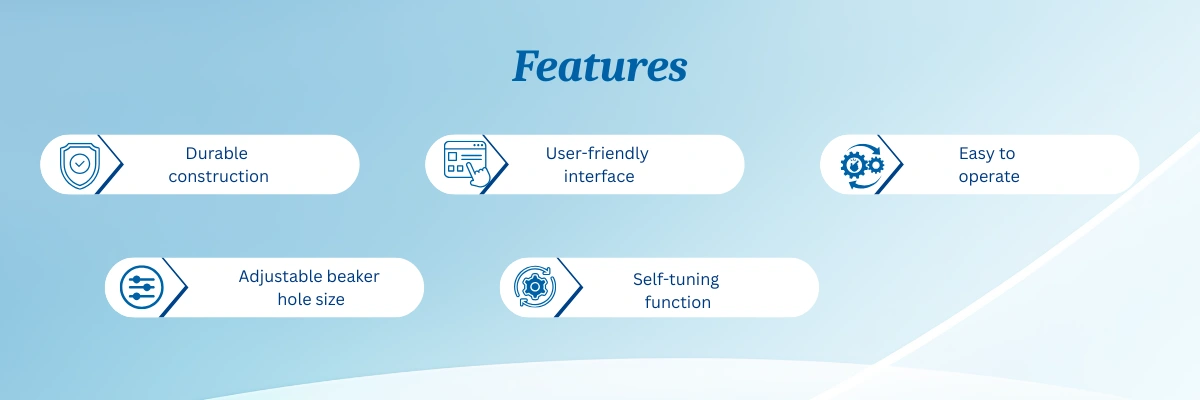 Features

Durable construction

User-friendly interface

Easy to operate

Adjustable beaker hole size

Self-tuning function